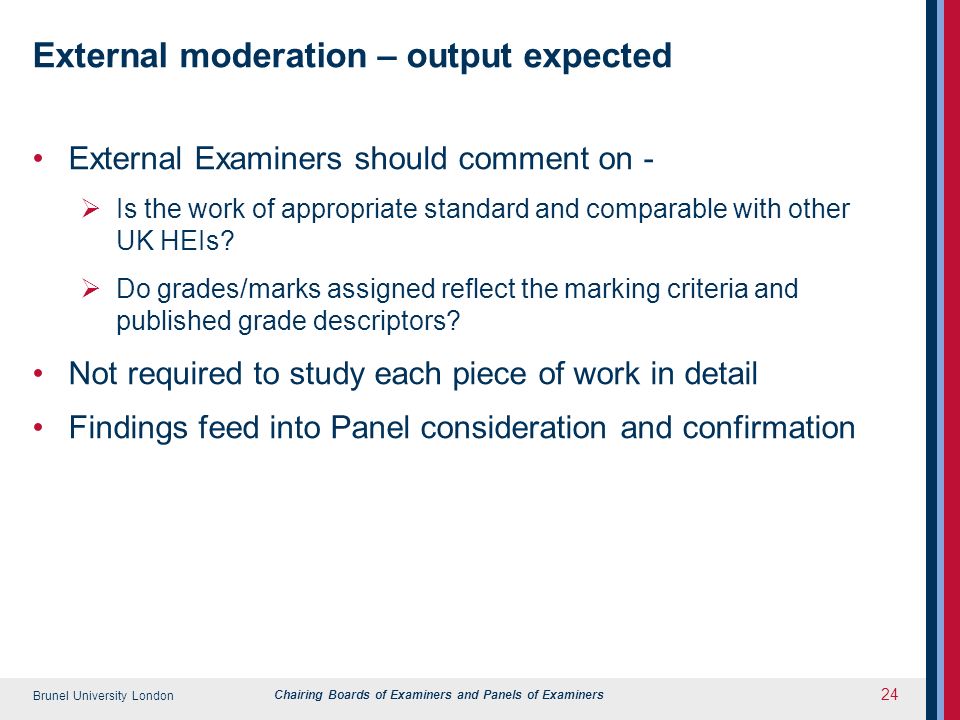 External moderation – output expected

• External Examiners should comment on -

➢ Is the work of appropriate standard and comparable with other UK HEIs?

➢ Do grades/marks assigned reflect the marking criteria and published grade descriptors?

• Not required to study each piece of work in detail

• Findings feed into Panel consideration and confirmation

Brunel University London

Chairing Boards of Examiners and Panels of Examiners

24